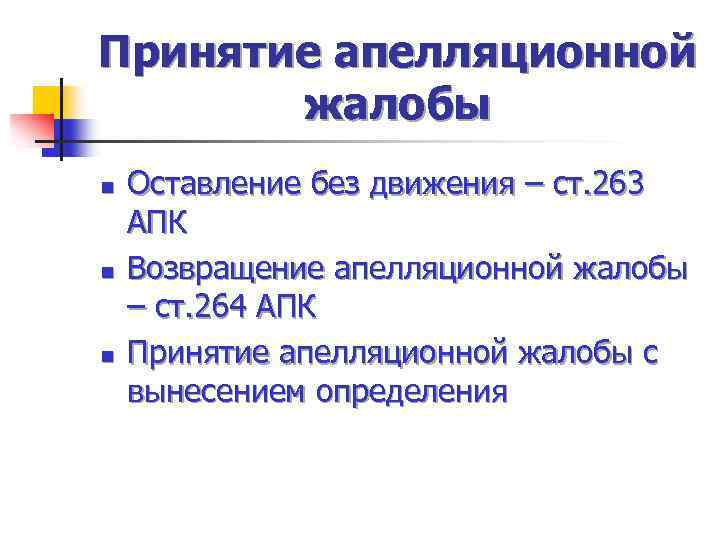 Принятие апелляционной жалобы

- Оставление без движения – ст.263 АПК
- Возвращение апелляционной жалобы – ст.264 АПК
- Принятие апелляционной жалобы с вынесением определения